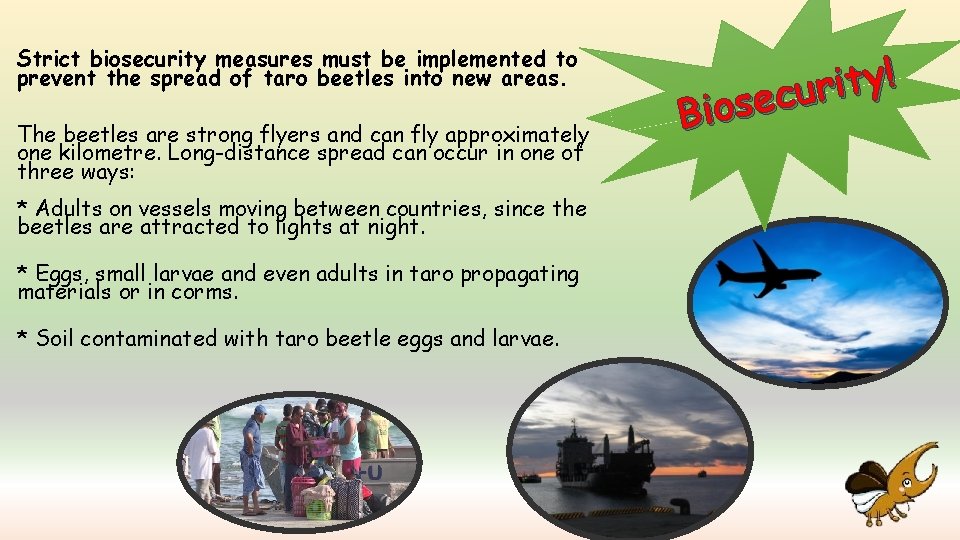 Strict biosecurity measures must be implemented to prevent the spread of taro beetles into new areas.

The beetles are strong flyers and can fly approximately one kilometre. Long-distance spread can occur in one of three ways:

* Adults on vessels moving between countries, since the beetles are attracted to lights at night.

* Eggs, small larvae and even adults in taro propagating materials or in corms.

* Soil contaminated with taro beetle eggs and larvae.

Biosecurity!